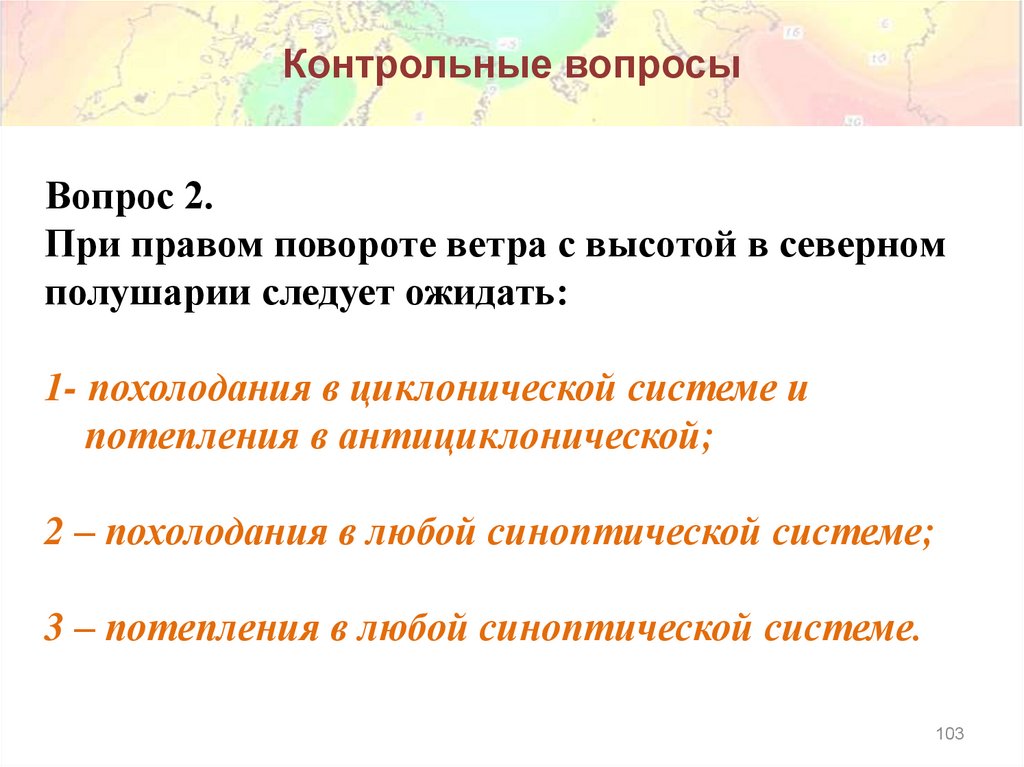 Контрольные вопросы

Вопрос 2.
При правом повороте ветра с высотой в северном полушарии следует ожидать:

1- похолодания в циклонической системе и потепления в антициклонической;

2 – похолодания в любой синоптической системе;

3 – потепления в любой синоптической системе.

103